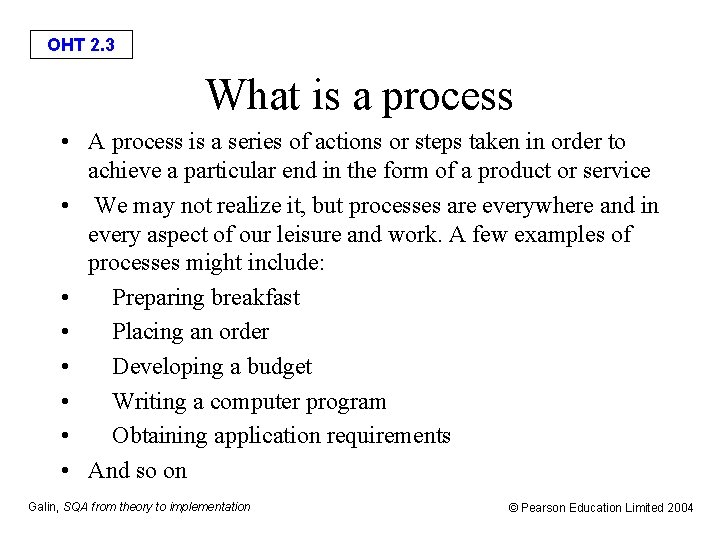 OHT 2.3

What is a process

• A process is a series of actions or steps taken in order to achieve a particular end in the form of a product or service

• We may not realize it, but processes are everywhere and in every aspect of our leisure and work. A few examples of processes might include:

• Preparing breakfast

• Placing an order

• Developing a budget

• Writing a computer program

• Obtaining application requirements

• And so on

Galin, SQA from theory to implementation

© Pearson Education Limited 2004